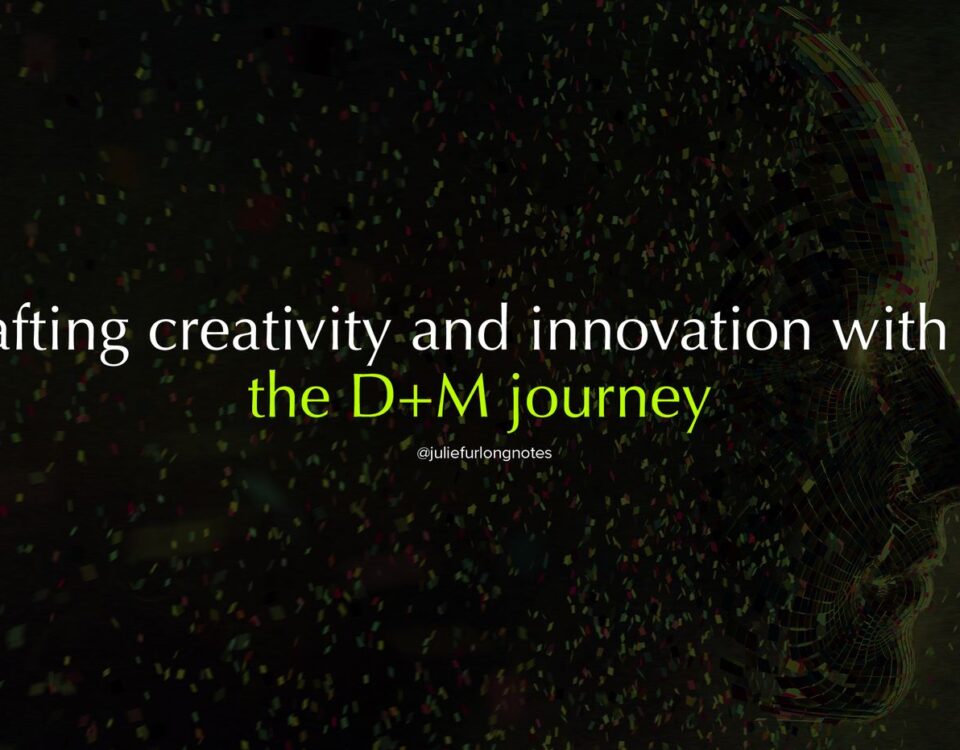 afting creativity and innovation with
the D+M journey

@juliefurlongnotes